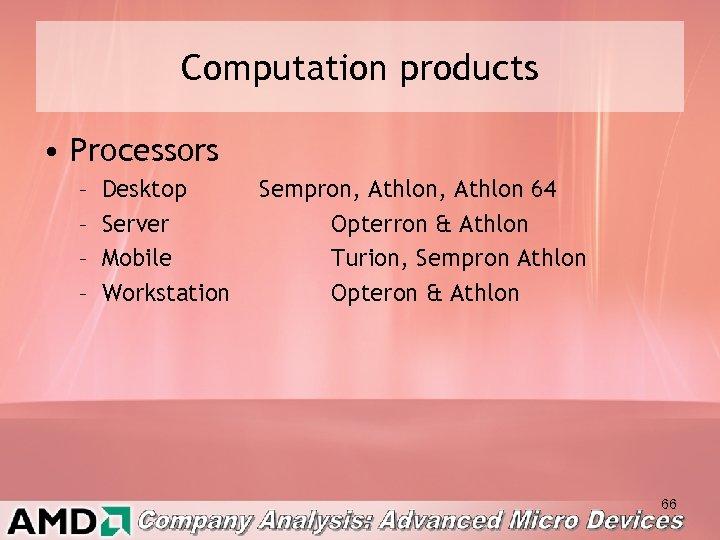 Computation products

• Processors
– Desktop Sempron, Athlon, Athlon 64
– Server Opterron & Athlon
– Mobile Turion, Sempron Athlon
– Workstation Opteron & Athlon

66

AMD Company Analysis: Advanced Micro Devices